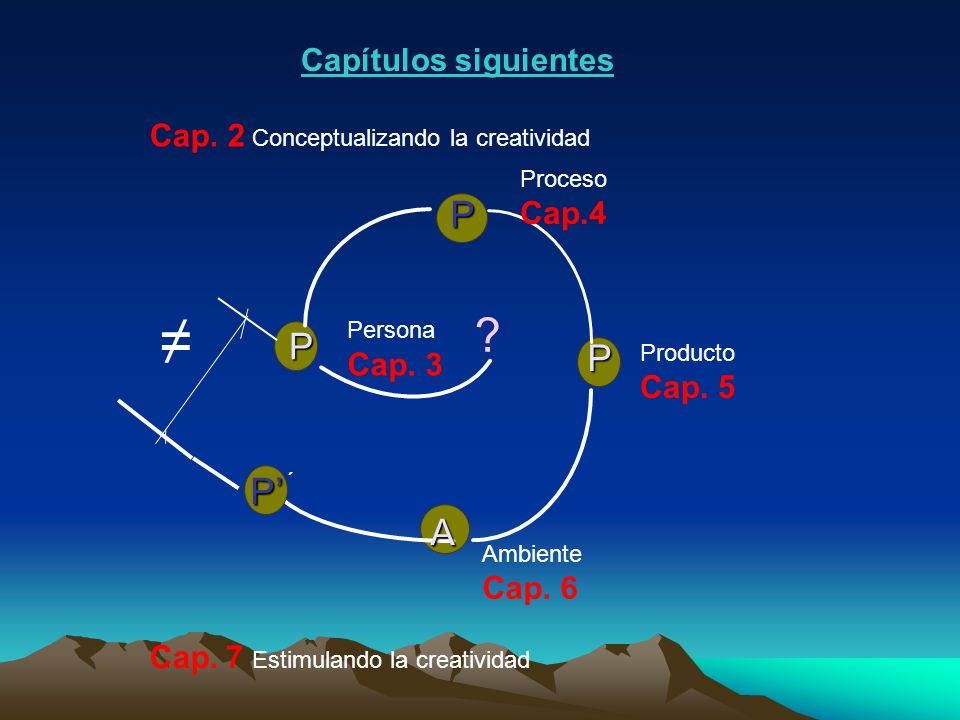 Capítulos siguientes

Cap. 2 Conceptualizando la creatividad

Proceso
Cap.4

P

$\neq$

P

Persona
Cap. 3

?

P

Producto
Cap. 5

P'

A

Ambiente
Cap. 6

Cap. 7 Estimulando la creatividad